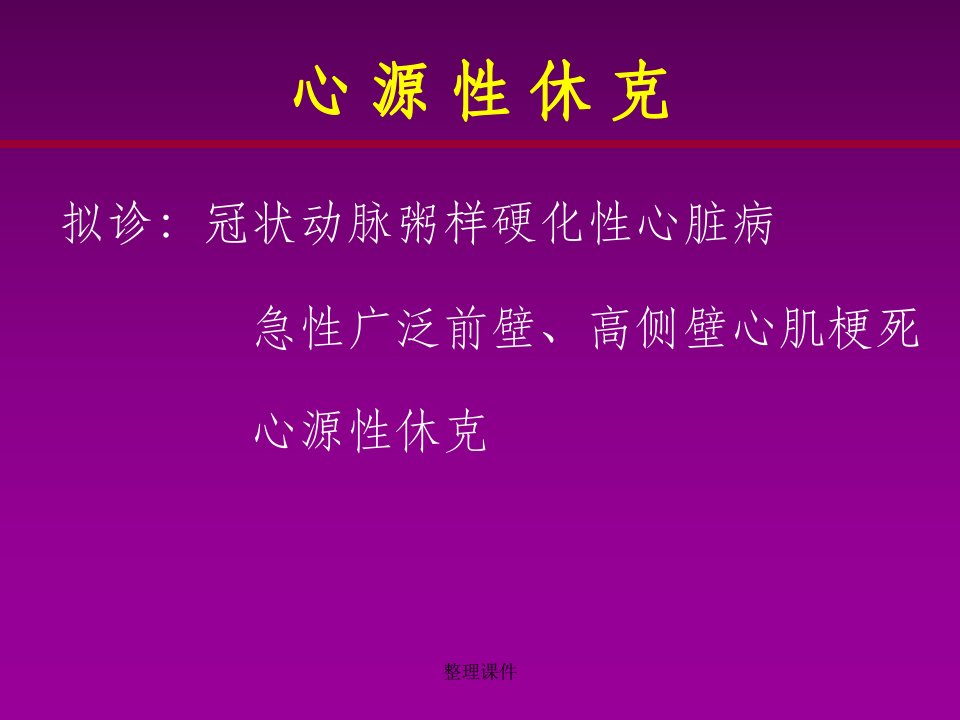 心 源 性 休 克

拟诊：冠状动脉粥样硬化性心脏病

急性广泛前壁、高侧壁心肌梗死

心源性休克

整理课件